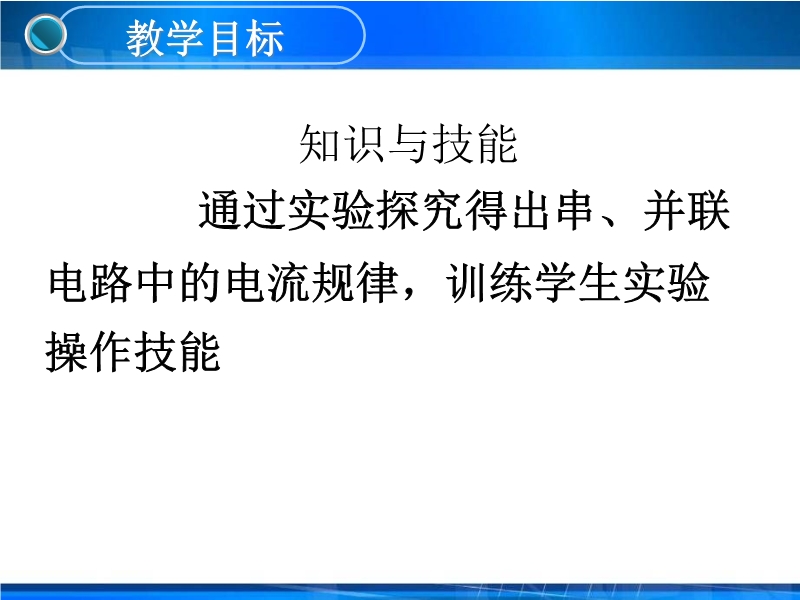 教学目标

知识与技能

通过实验探究得出串、并联电路中的电流规律，训练学生实验操作技能